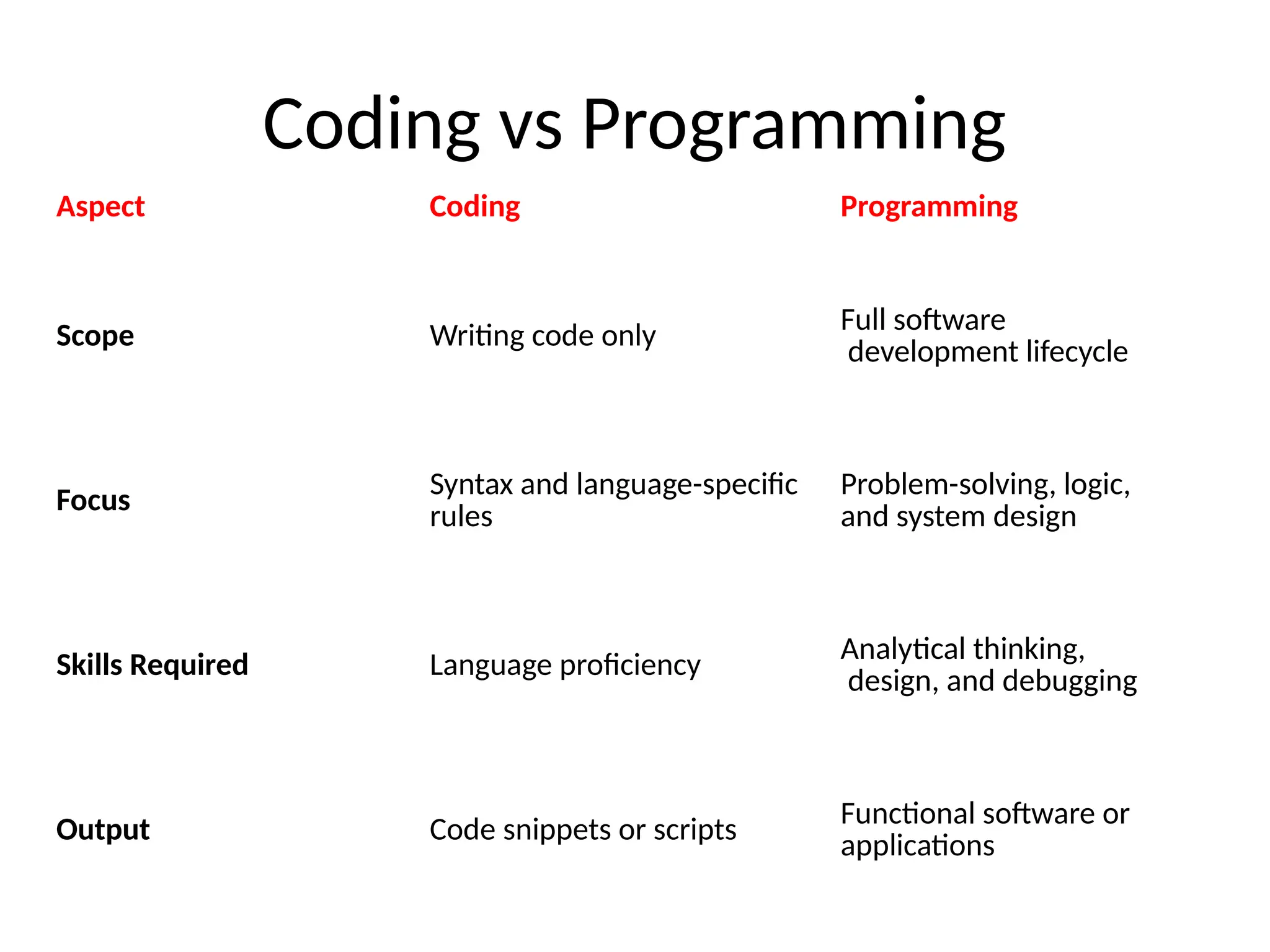 Coding vs Programming

| Aspect | Coding | Programming |
|---|---|---|
| Scope | Writing code only | Full software development lifecycle |
| Focus | Syntax and language-specific rules | Problem-solving, logic, and system design |
| Skills Required | Language proficiency | Analytical thinking, design, and debugging |
| Output | Code snippets or scripts | Functional software or applications |